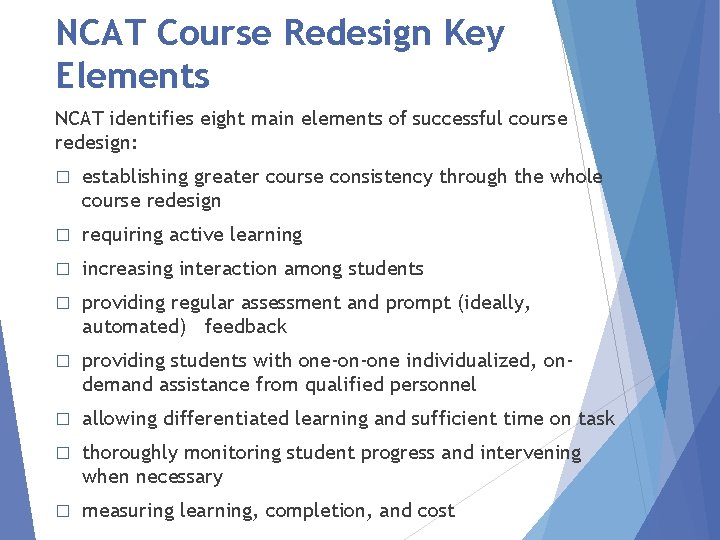 NCAT Course Redesign Key Elements

NCAT identifies eight main elements of successful course redesign:

□ establishing greater course consistency through the whole course redesign

□ requiring active learning

□ increasing interaction among students

□ providing regular assessment and prompt (ideally, automated) feedback

□ providing students with one-on-one individualized, on-demand assistance from qualified personnel

□ allowing differentiated learning and sufficient time on task

□ thoroughly monitoring student progress and intervening when necessary

□ measuring learning, completion, and cost